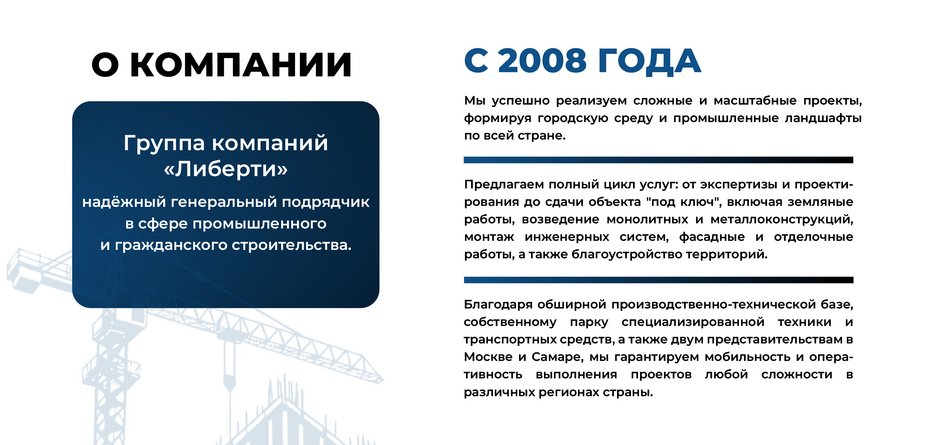 О КОМПАНИИ

Группа компаний «Либерти»

надёжный генеральный подрядчик в сфере промышленного и гражданского строительства.

С 2008 ГОДА

Мы успешно реализуем сложные и масштабные проекты, формируя городскую среду и промышленные ландшафты по всей стране.

Предлагаем полный цикл услуг: от экспертизы и проектирования до сдачи объекта "под ключ", включая земляные работы, возведение монолитных и металлоконструкций, монтаж инженерных систем, фасадные и отделочные работы, а также благоустройство территорий.

Благодаря обширной производственно-технической базе, собственному парку специализированной техники и транспортных средств, а также двум представительствам в Москве и Самаре, мы гарантируем мобильность и оперативность выполнения проектов любой сложности в различных регионах страны.